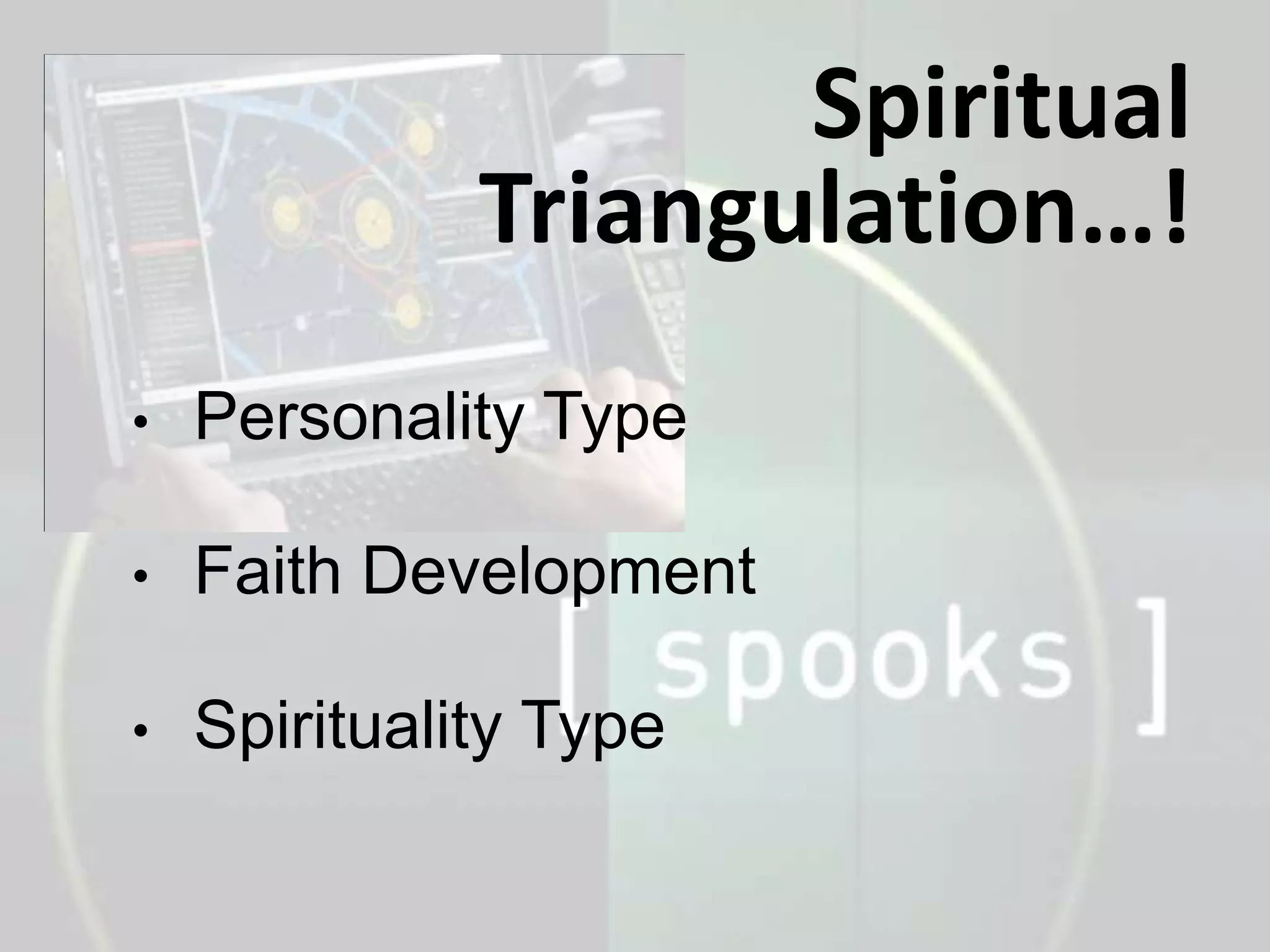 Spiritual Triangulation…!

• Personality Type

• Faith Development

• Spirituality Type

[ spooks ]